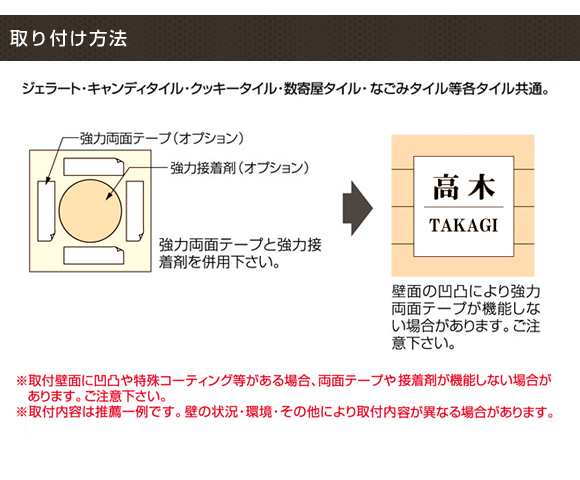 取り付け方法

ジェラート・キャンディタイル・クッキータイル・数寄屋タイル・なごみタイル等各タイル共通。

強力両面テープ（オプション）

強力接着剤（オプション）

強力両面テープと強力接着剤を併用下さい。

高木
TAKAGI

壁面の凹凸により強力両面テープが機能しない場合があります。ご注意下さい。

※取付壁面に凹凸や特殊コーティング等がある場合、両面テープや接着剤が機能しない場合があります。ご注意下さい。
※取付内容は推薦一例です。壁の状況・環境・その他により取付内容が異なる場合があります。